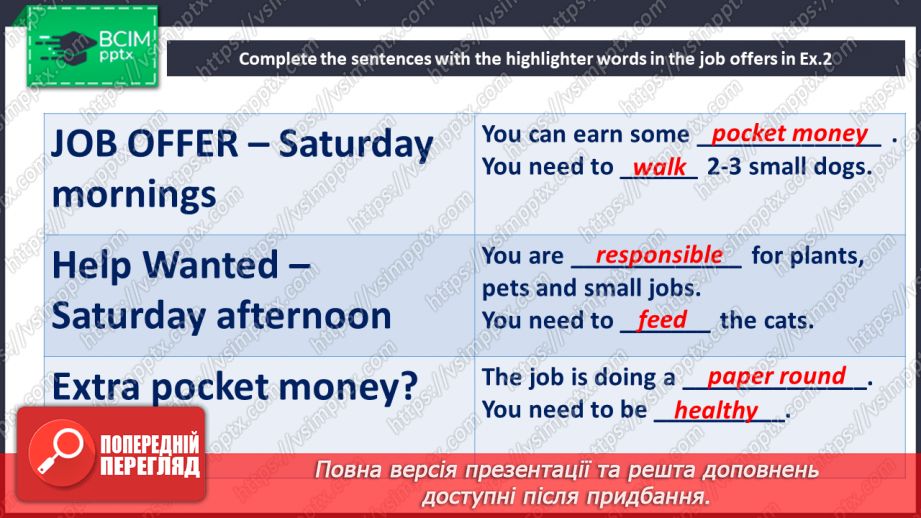 ВСІМ pptx

Complete the sentences with the highlighter words in the job offers in Ex.2

| JOB OFFER – Saturday mornings | You can earn some pocket money . You need to walk 2-3 small dogs. |
|---|---|
| Help Wanted – Saturday afternoon | You are responsible for plants, pets and small jobs. You need to feed the cats. |
| Extra pocket money? | The job is doing a paper round. You need to be healthy. |

ПОПЕРЕДНІЙ ПЕРЕГЛЯД

Повна версія презентації та решта доповнень доступні після придбання.

https://vsimpptx.com